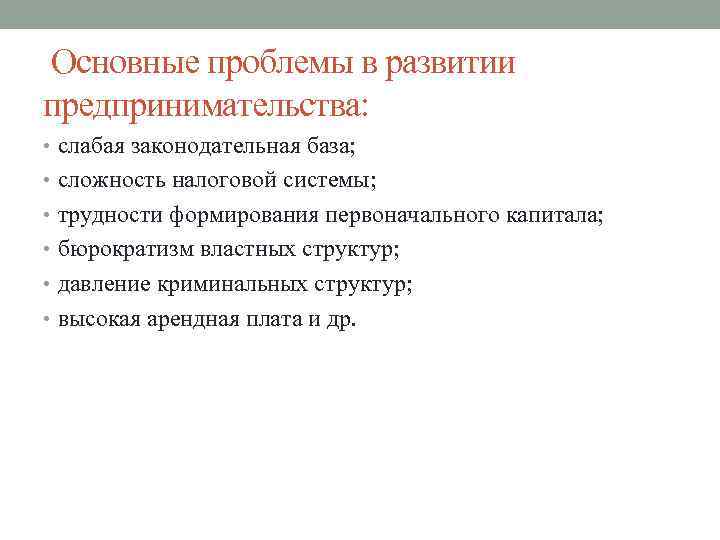 Основные проблемы в развитии предпринимательства:

• слабая законодательная база;
• сложность налоговой системы;
• трудности формирования первоначального капитала;
• бюрократизм властных структур;
• давление криминальных структур;
• высокая арендная плата и др.